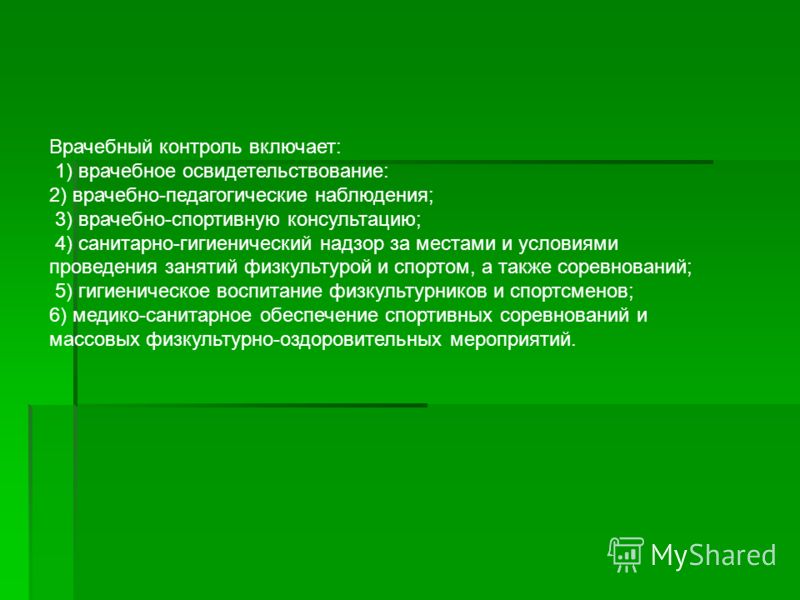 Врачебный контроль включает:
1) врачебное освидетельствование:
2) врачебно-педагогические наблюдения;
3) врачебно-спортивную консультацию;
4) санитарно-гигиенический надзор за местами и условиями проведения занятий физкультурой и спортом, а также соревнований;
5) гигиеническое воспитание физкультурников и спортсменов;
6) медико-санитарное обеспечение спортивных соревнований и массовых физкультурно-оздоровительных мероприятий.

MyShared